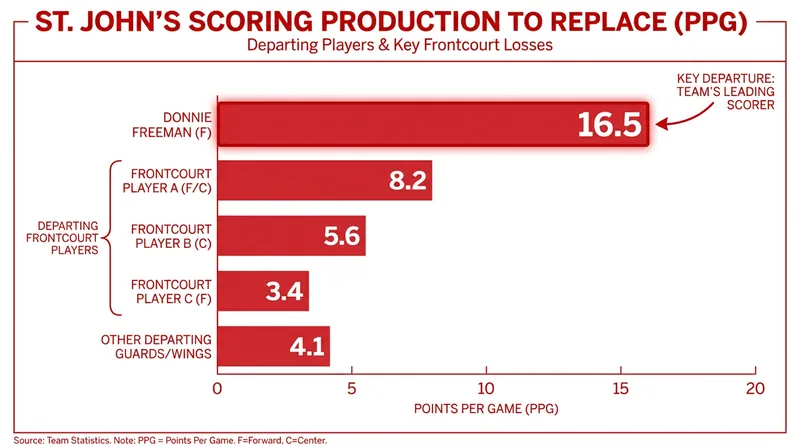 ST. JOHN'S SCORING PRODUCTION TO REPLACE (PPG)
Departing Players & Key Frontcourt Losses

KEY DEPARTURE: TEAM'S LEADING SCORER

DONNIE FREEMAN (F) 16.5

DEPARTING FRONTCOURT PLAYERS

FRONTCOURT PLAYER A (F/C) 8.2

FRONTCOURT PLAYER B (C) 5.6

FRONTCOURT PLAYER C (F) 3.4

OTHER DEPARTING GUARDS/WINGS 4.1

0 5 10 15 20

POINTS PER GAME (PPG)

Source: Team Statistics. Note: PPG = Points Per Game. F=Forward, C=Center.